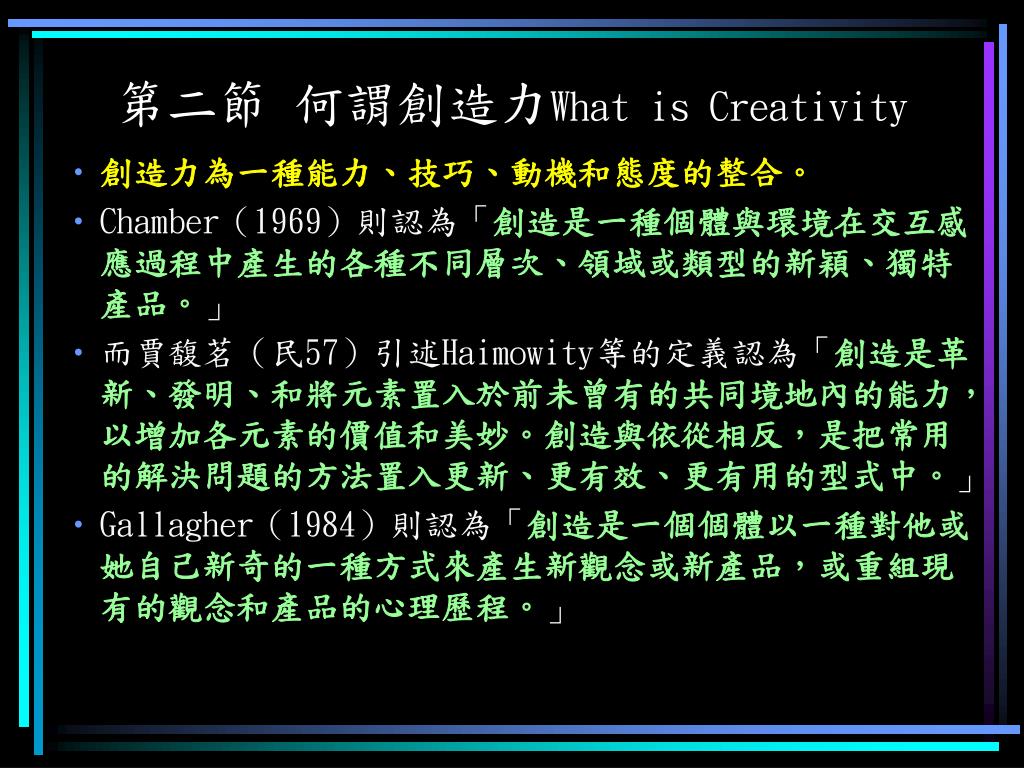 第二節 何謂創造力What is Creativity

• 創造力為一種能力、技巧、動機和態度的整合。

• Chamber（1969）則認為「創造是一種個體與環境在交互感應過程中產生的各種不同層次、領域或類型的新穎、獨特產品。」

• 而賈馥茗（民57）引述Haimowity等的定義認為「創造是革新、發明、和將元素置入於前未曾有的共同境地內的能力，以增加各元素的價值和美妙。創造與依從相反，是把常用的解決問題的方法置入更新、更有效、更有用的型式中。」

• Gallagher（1984）則認為「創造是一個個體以一種對他或她自己新奇的一種方式來產生新觀念或新產品，或重組現有的觀念和產品的心理歷程。」